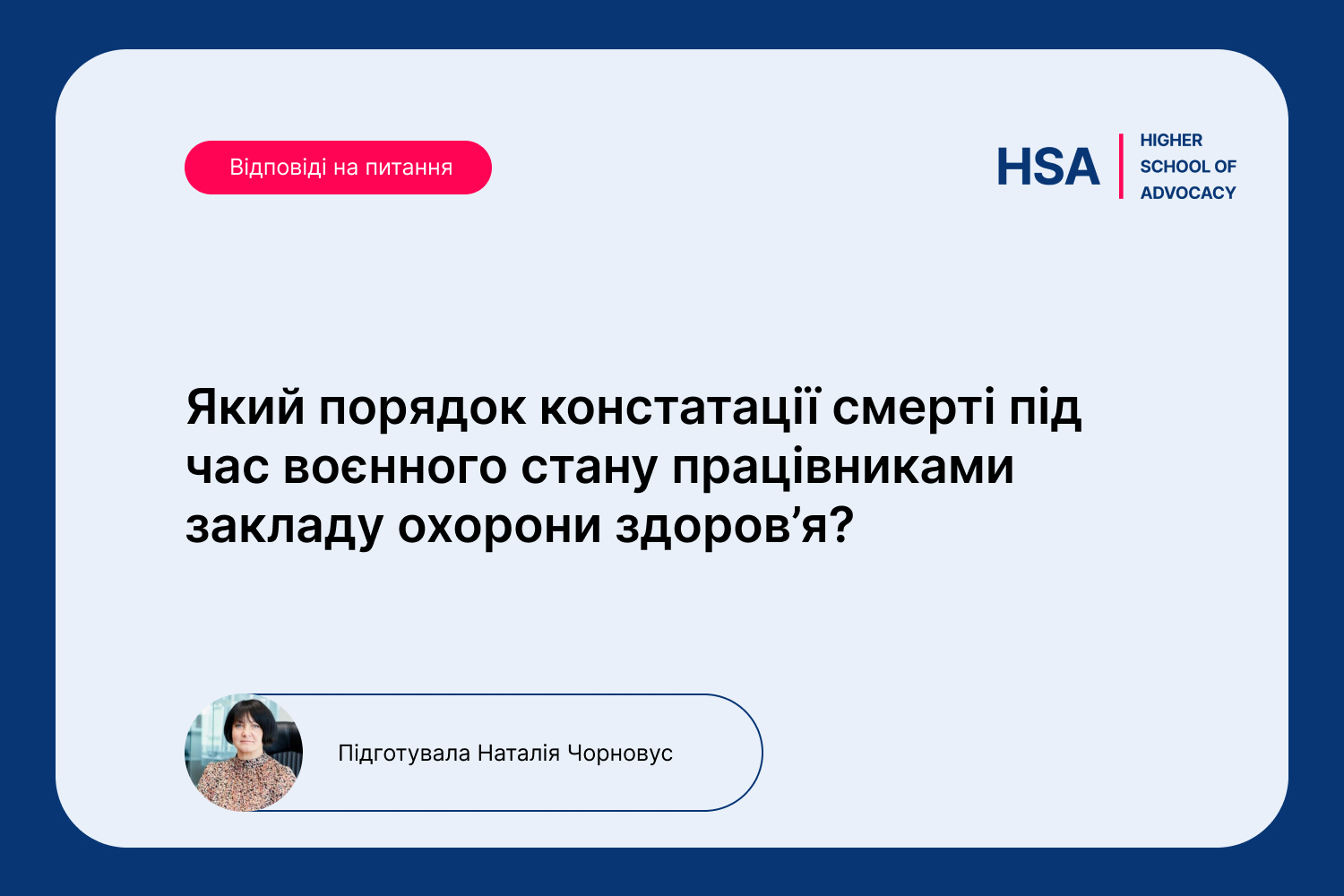 Відповіді на питання

HSA
HIGHER SCHOOL OF ADVOCACY

Який порядок констатації смерті під час воєнного стану працівниками закладу охорони здоров’я?

Підготувала Наталія Чорновус